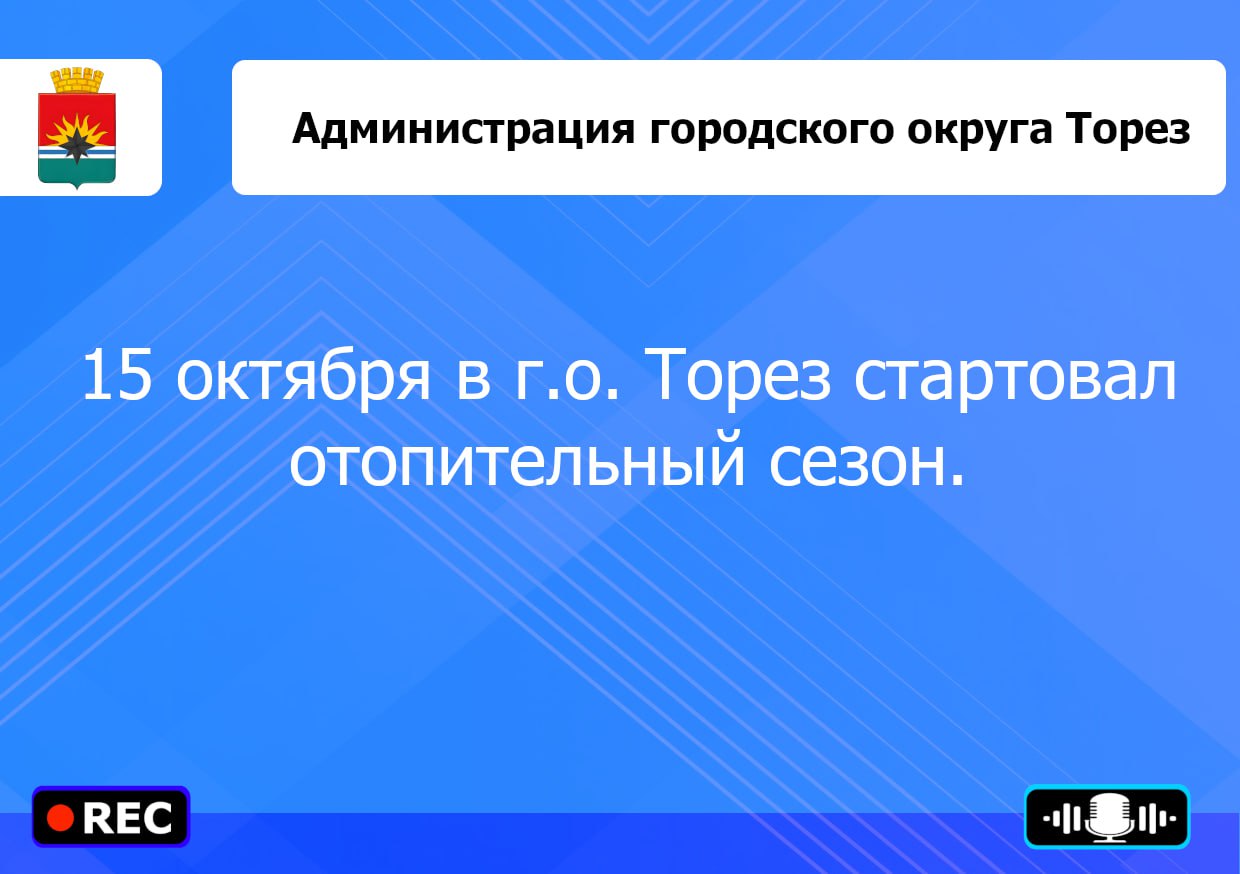 Администрация городского округа Торез

15 октября в г.о. Торез стартовал отопительный сезон.

REC